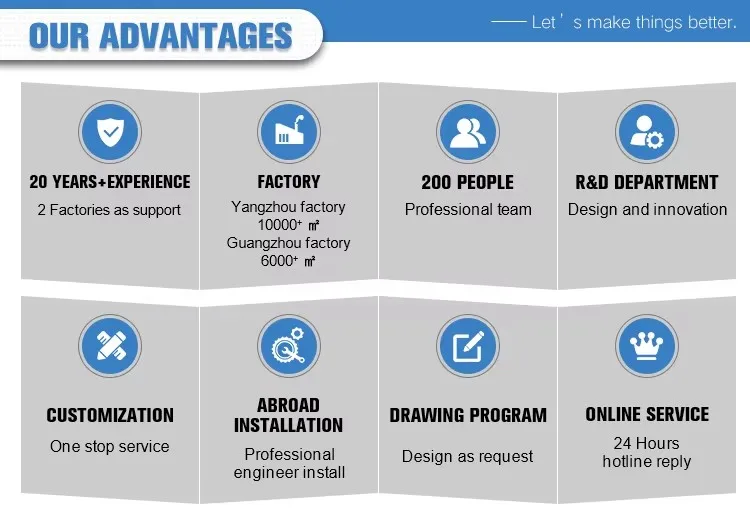 OUR ADVANTAGES

Let's make things better.

20 YEARS+EXPERIENCE
2 Factories as support

FACTORY
Yangzhou factory 10000+ ㎡
Guangzhou factory 6000+ ㎡

200 PEOPLE
Professional team

R&D DEPARTMENT
Design and innovation

CUSTOMIZATION
One stop service

ABROAD INSTALLATION
Professional engineer install

DRAWING PROGRAM
Design as request

ONLINE SERVICE
24 Hours hotline reply